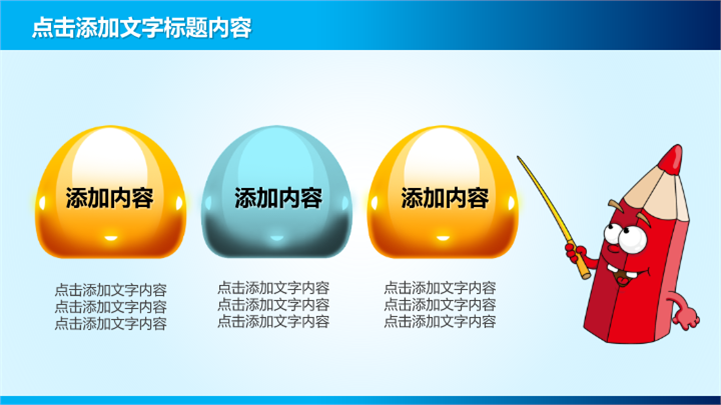 点击添加文字标题内容

添加内容

点击添加文字内容
点击添加文字内容
点击添加文字内容

添加内容

点击添加文字内容
点击添加文字内容
点击添加文字内容

添加内容

点击添加文字内容
点击添加文字内容
点击添加文字内容